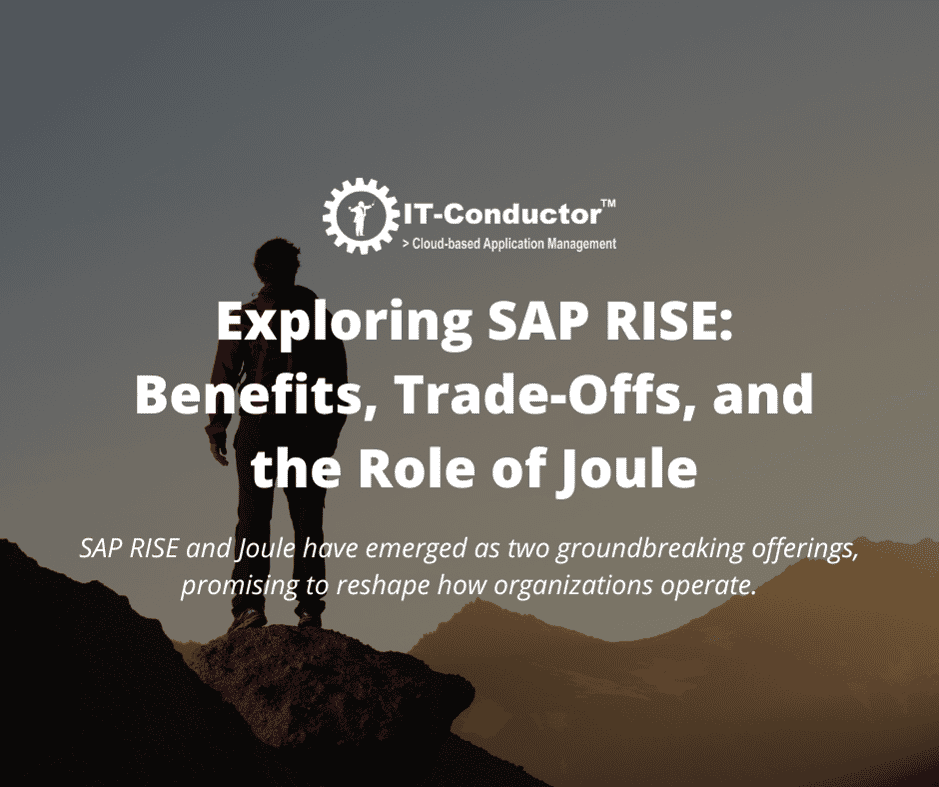 IT-Conductor™
> Cloud-based Application Management

Exploring SAP RISE: Benefits, Trade-Offs, and the Role of Joule

SAP RISE and Joule have emerged as two groundbreaking offerings, promising to reshape how organizations operate.